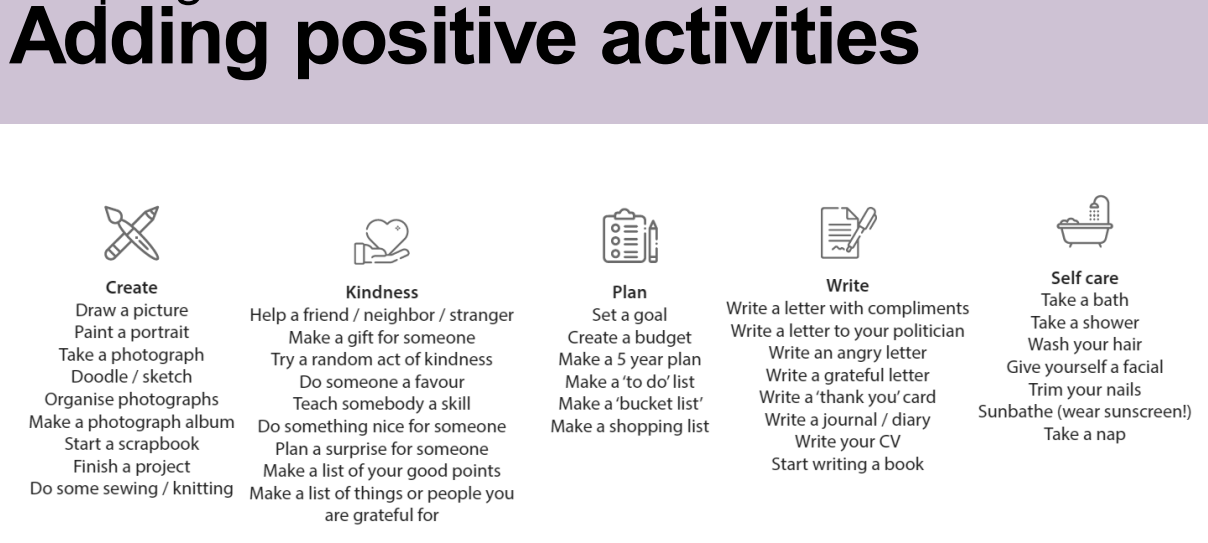 Adding positive activities

Create
Draw a picture
Paint a portrait
Take a photograph
Doodle / sketch
Organise photographs
Make a photograph album
Start a scrapbook
Finish a project
Do some sewing / knitting

Kindness
Help a friend / neighbor / stranger
Make a gift for someone
Try a random act of kindness
Do someone a favour
Teach somebody a skill
Do something nice for someone
Plan a surprise for someone
Make a list of your good points
Make a list of things or people you are grateful for

Plan
Set a goal
Create a budget
Make a 5 year plan
Make a 'to do' list
Make a 'bucket list'
Make a shopping list

Write
Write a letter with compliments
Write a letter to your politician
Write an angry letter
Write a grateful letter
Write a 'thank you' card
Write a journal / diary
Write your CV
Start writing a book

Self care
Take a bath
Take a shower
Wash your hair
Give yourself a facial
Trim your nails
Sunbathe (wear sunscreen!)
Take a nap